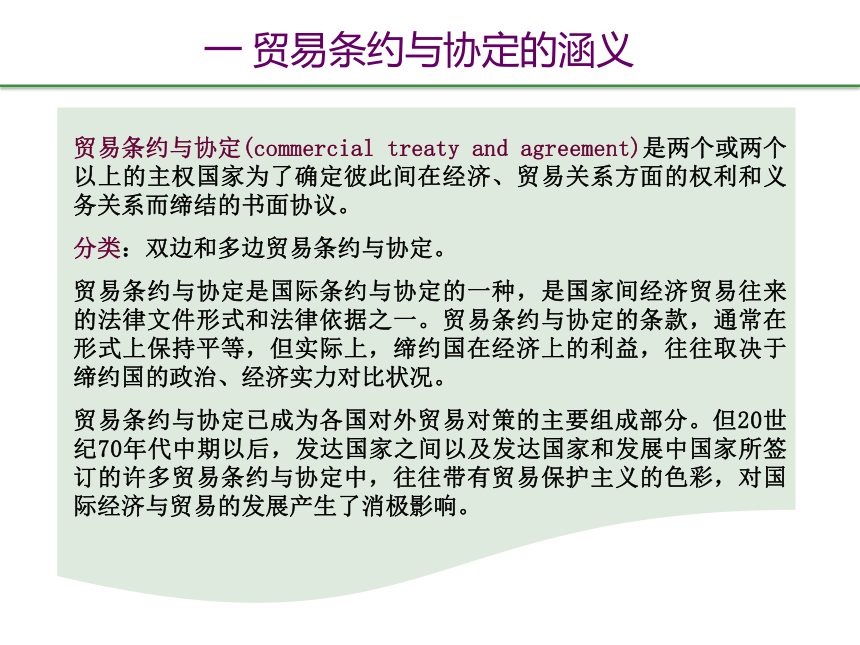 一 贸易条约与协定的涵义

贸易条约与协定(commercial treaty and agreement)是两个或两个以上的主权国家为了确定彼此间在经济、贸易关系方面的权利和义务关系而缔结的书面协议。

分类：双边和多边贸易条约与协定。

贸易条约与协定是国际条约与协定的一种，是国家间经济贸易往来的法律文件形式和法律依据之一。贸易条约与协定的条款，通常在形式上保持平等，但实际上，缔约国在经济上的利益，往往取决于缔约国的政治、经济实力对比状况。

贸易条约与协定已成为各国对外贸易对策的主要组成部分。但20世纪70年代中期以后，发达国家之间以及发达国家和发展中国家所签订的许多贸易条约与协定中，往往带有贸易保护主义的色彩，对国际经济与贸易的发展产生了消极影响。